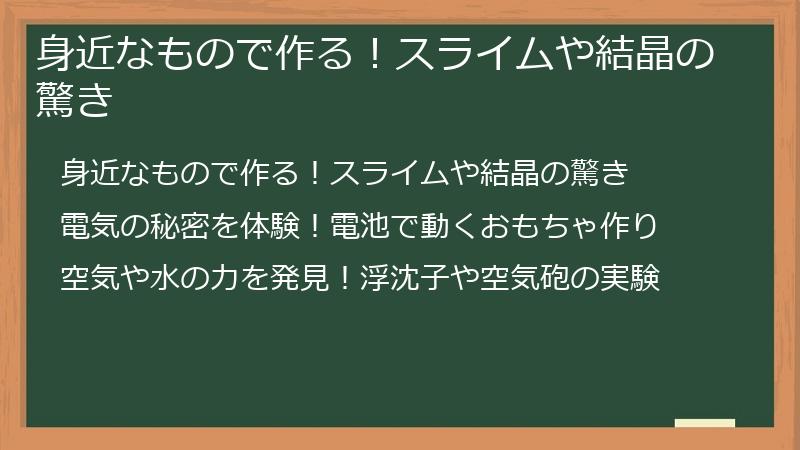 身近なもので作る！スライムや結晶の驚き

身近なもので作る！スライムや結晶の驚き

電気の秘密を体験！電池で動くおもちゃ作り

空気や水の力を発見！浮沈子や空気砲の実験